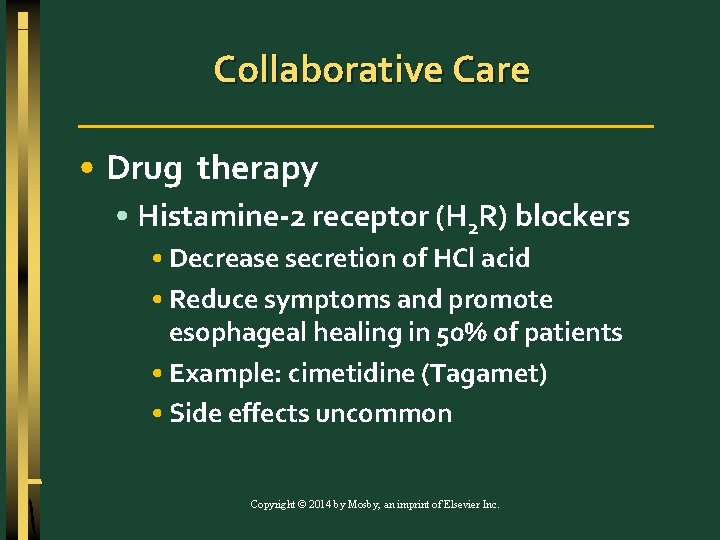 Collaborative Care

• Drug therapy
  • Histamine-2 receptor ($H_2R$) blockers
    • Decrease secretion of HCl acid
    • Reduce symptoms and promote esophageal healing in 50% of patients
    • Example: cimetidine (Tagamet)
    • Side effects uncommon

Copyright © 2014 by Mosby, an imprint of Elsevier Inc.